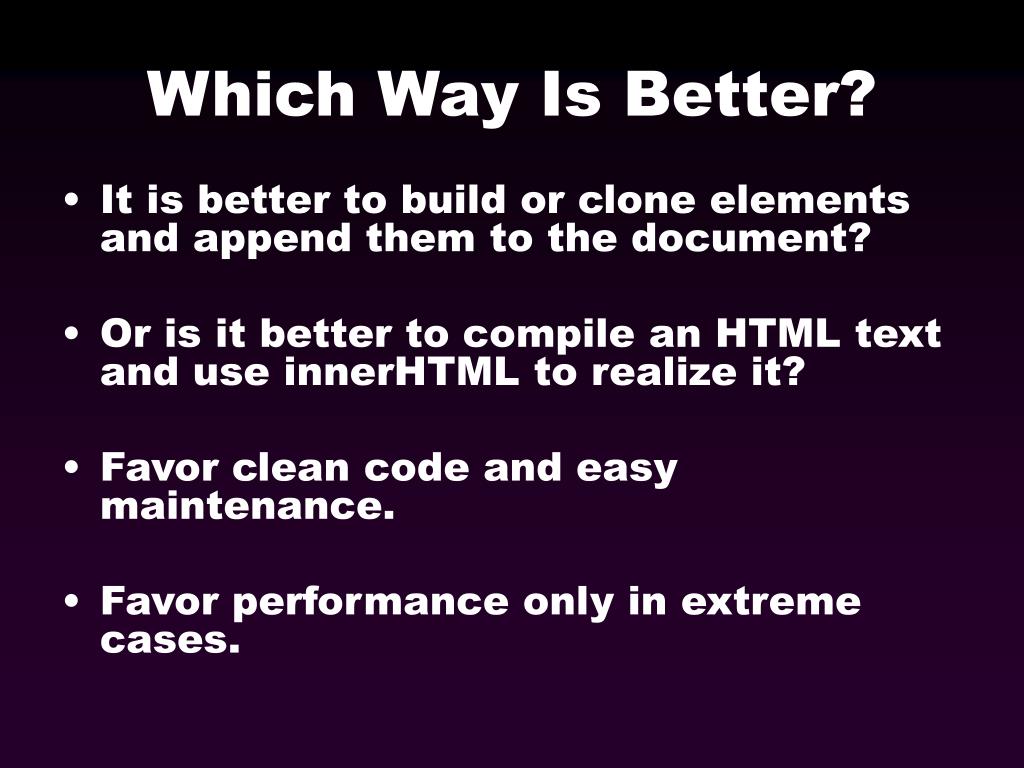 Which Way Is Better?

• It is better to build or clone elements and append them to the document?

• Or is it better to compile an HTML text and use innerHTML to realize it?

• Favor clean code and easy maintenance.

• Favor performance only in extreme cases.